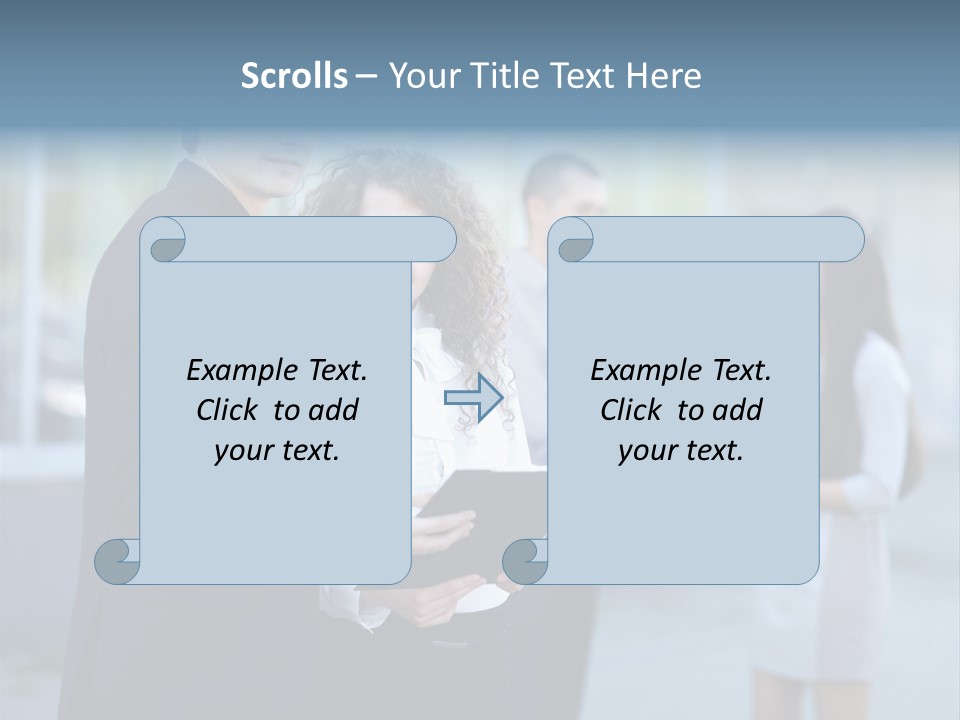 Scrolls – Your Title Text Here

Example Text. Click to add your text.

Example Text. Click to add your text.